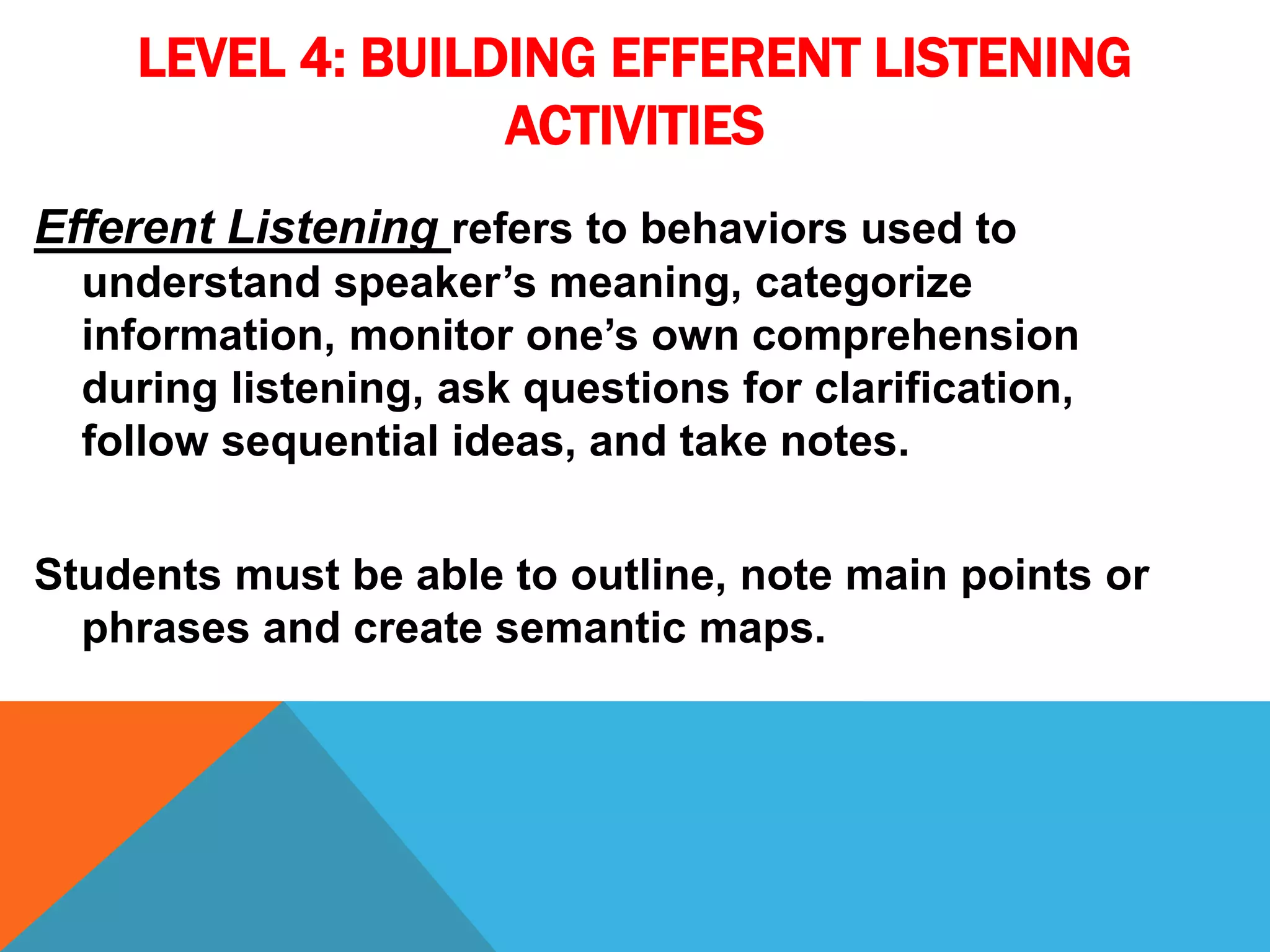 LEVEL 4: BUILDING EFFERENT LISTENING ACTIVITIES

Efferent Listening refers to behaviors used to understand speaker’s meaning, categorize information, monitor one’s own comprehension during listening, ask questions for clarification, follow sequential ideas, and take notes.

Students must be able to outline, note main points or phrases and create semantic maps.